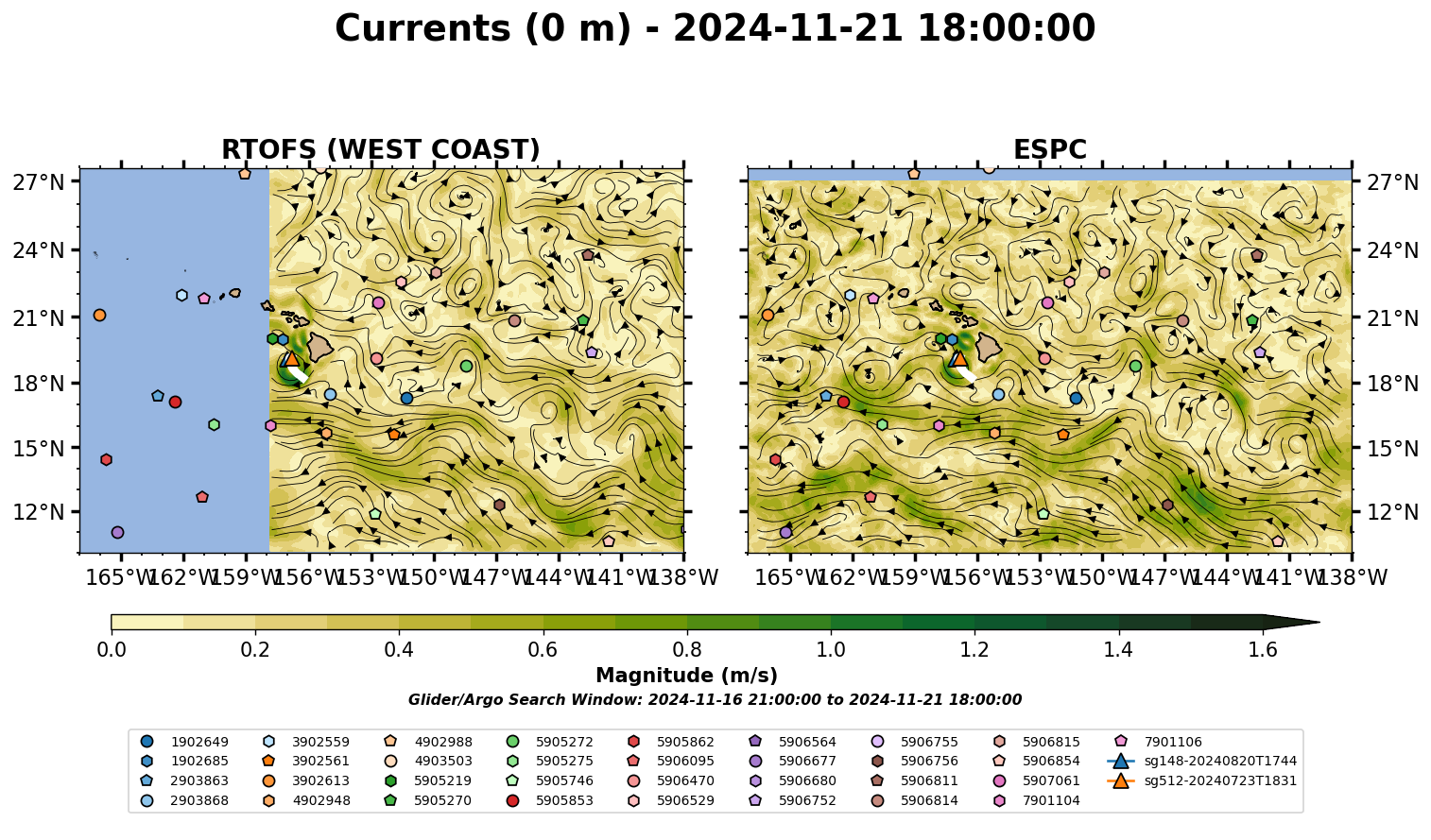 Currents (0 m) - 2024-11-21 18:00:00

RTOFS (WEST COAST)

27°N
24°N
21°N
18°N
15°N
12°N

165°W 162°W 159°W 156°W 153°W 150°W 147°W 144°W 141°W 138°W

ESPC

27°N
24°N
21°N
18°N
15°N
12°N

165°W 162°W 159°W 156°W 153°W 150°W 147°W 144°W 141°W 138°W

0.0 0.2 0.4 0.6 0.8 1.0 1.2 1.4 1.6

Magnitude (m/s)

Glider/Argo Search Window: 2024-11-16 21:00:00 to 2024-11-21 18:00:00

1902649
1902685
2903863
2903868
3902559
3902561
3902613
4902948
4902988
4903503
5905219
5905270
5905272
5905275
5905746
5905853
5905862
5906095
5906470
5906529
5906564
5906677
5906680
5906752
5906755
5906756
5906811
5906814
5906815
5906854
5907061
7901104
7901106
sg148-20240820T1744
sg512-20240723T1831